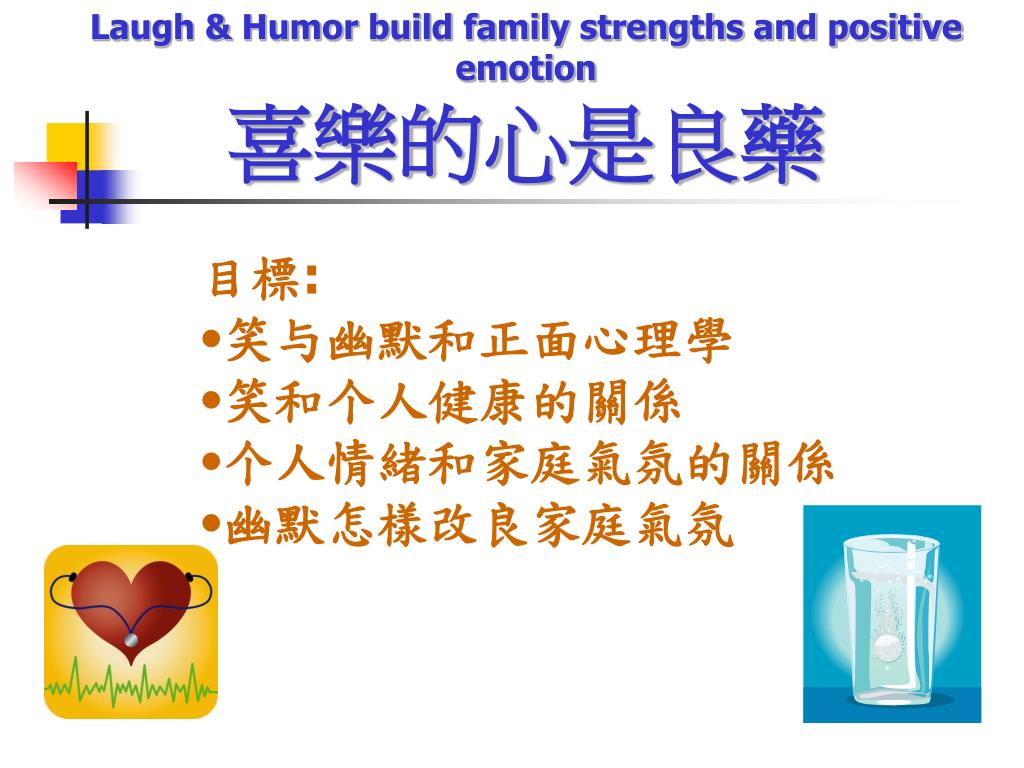 Laugh & Humor build family strengths and positive emotion

喜樂的心是良藥

目標:
•笑与幽默和正面心理學
•笑和个人健康的關係
•个人情緒和家庭氣氛的關係
•幽默怎樣改良家庭氣氛